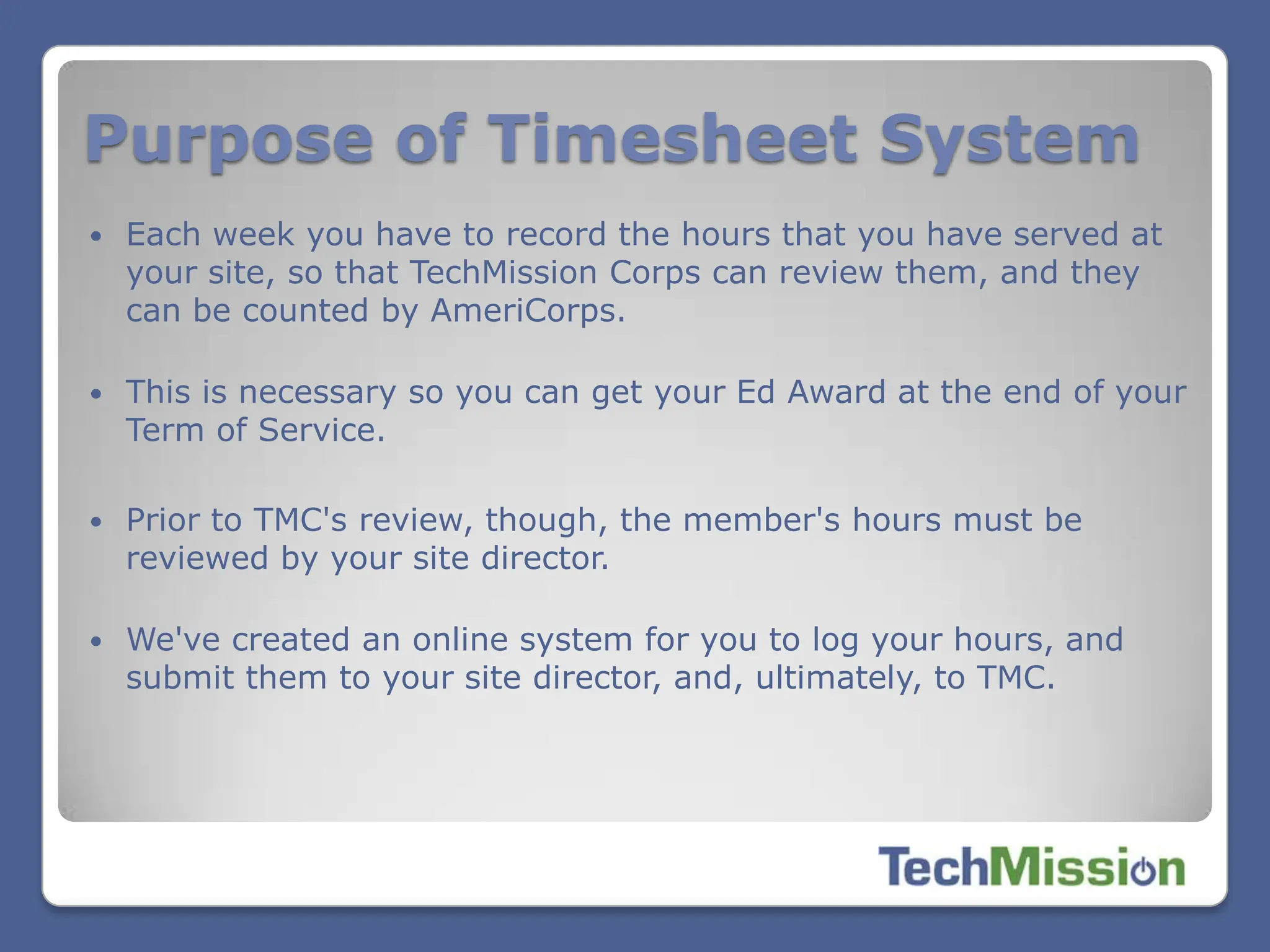 Purpose of Timesheet System

• Each week you have to record the hours that you have served at your site, so that TechMission Corps can review them, and they can be counted by AmeriCorps.

• This is necessary so you can get your Ed Award at the end of your Term of Service.

• Prior to TMC's review, though, the member's hours must be reviewed by your site director.

• We've created an online system for you to log your hours, and submit them to your site director, and, ultimately, to TMC.

TechMission